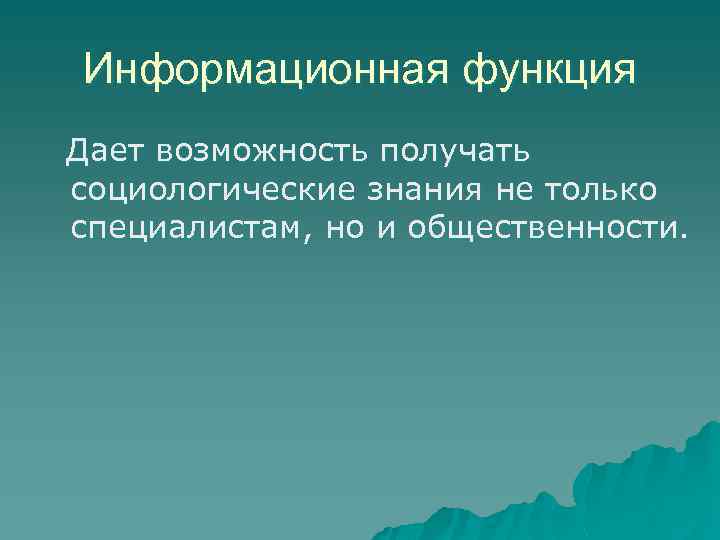 Информационная функция

Дает возможность получать социологические знания не только специалистам, но и общественности.